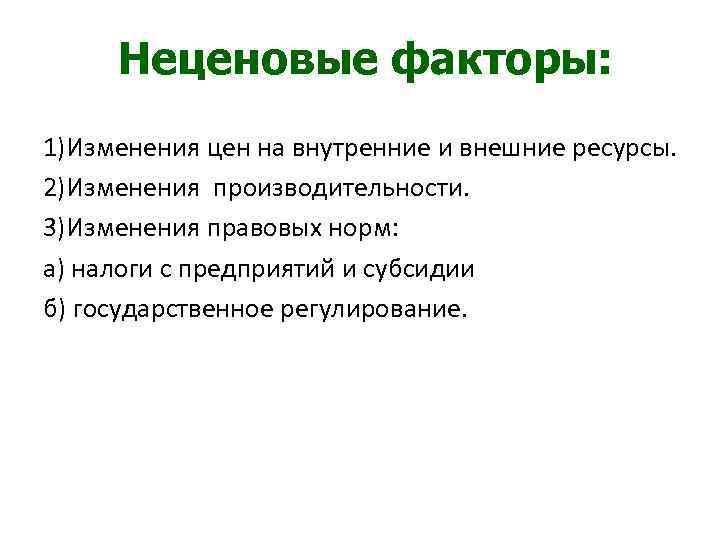 Неценовые факторы:

1)Изменения цен на внутренние и внешние ресурсы.

2)Изменения производительности.

3)Изменения правовых норм:

а) налоги с предприятий и субсидии

б) государственное регулирование.